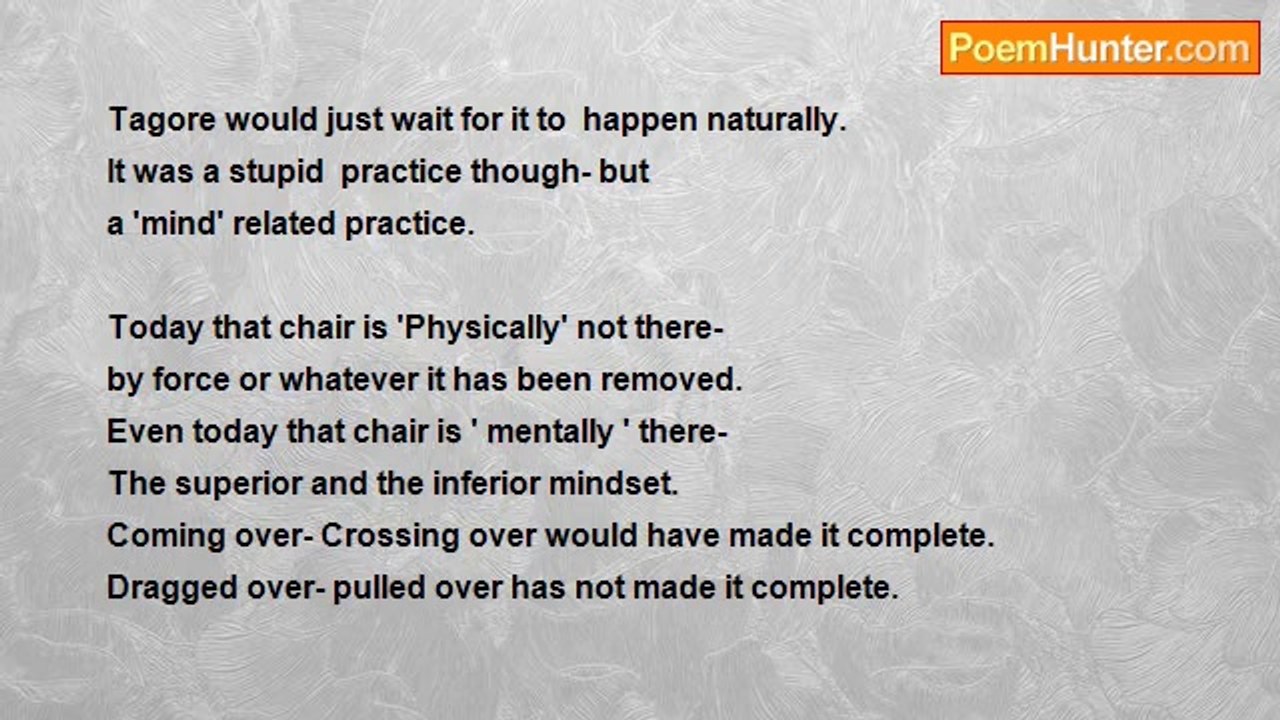 PoemHunter.com

Tagore would just wait for it to happen naturally.
It was a stupid practice though- but
a 'mind' related practice.

Today that chair is 'Physically' not there-
by force or whatever it has been removed.
Even today that chair is ' mentally ' there-
The superior and the inferior mindset.
Coming over- Crossing over would have made it complete.
Dragged over- pulled over has not made it complete.